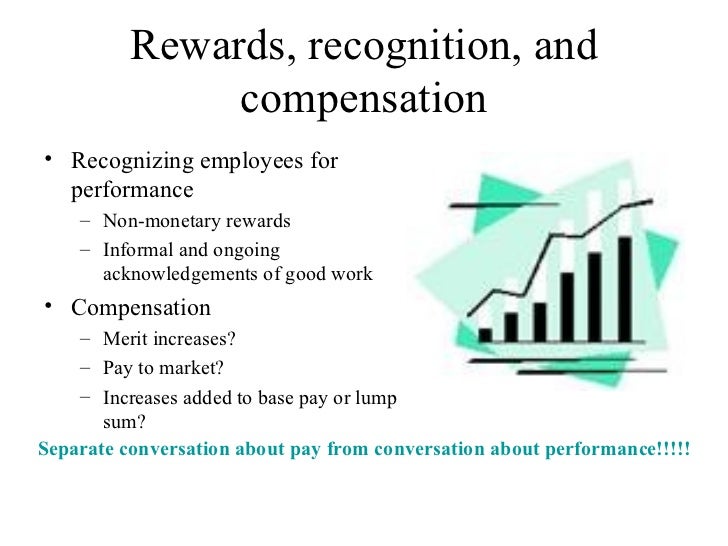 Rewards, recognition, and compensation

• Recognizing employees for performance
  – Non-monetary rewards
  – Informal and ongoing acknowledgements of good work
• Compensation
  – Merit increases?
  – Pay to market?
  – Increases added to base pay or lump sum?

Separate conversation about pay from conversation about performance!!!!!